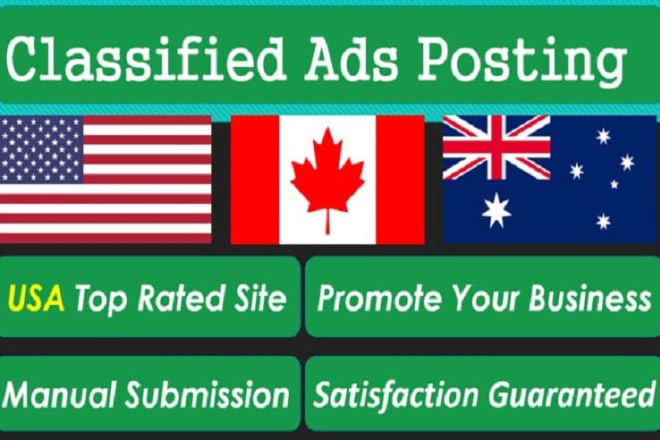 Classified Ads Posting

USA Top Rated Site

Promote Your Business

Manual Submission

Satisfaction Guaranteed